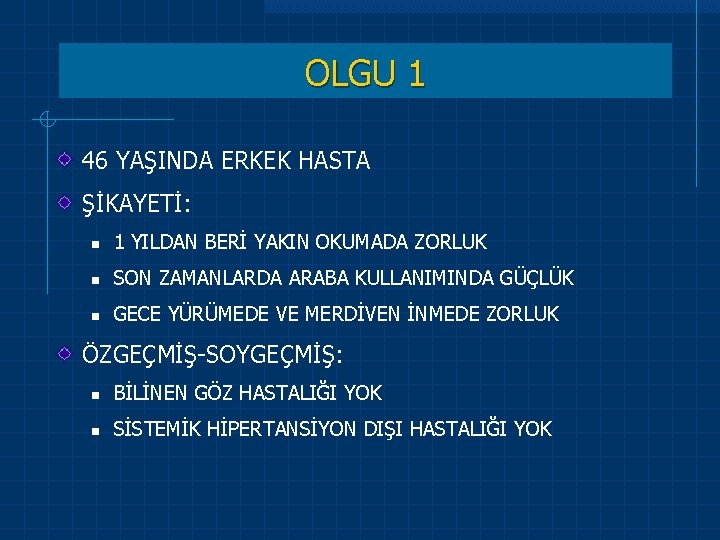 OLGU 1

46 YAŞINDA ERKEK HASTA

ŞİKAYETİ:

1 YILDAN BERİ YAKIN OKUMADA ZORLUK

SON ZAMANLARDA ARABA KULLANIMINDA GÜÇLÜK

GECE YÜRÜMEDE VE MERDİVEN İNMEDE ZORLUK

ÖZGEÇMİŞ-SOYGEÇMİŞ:

BİLİNEN GÖZ HASTALIĞI YOK

SİSTEMİK HİPERTANSİYON DIŞI HASTALIĞI YOK